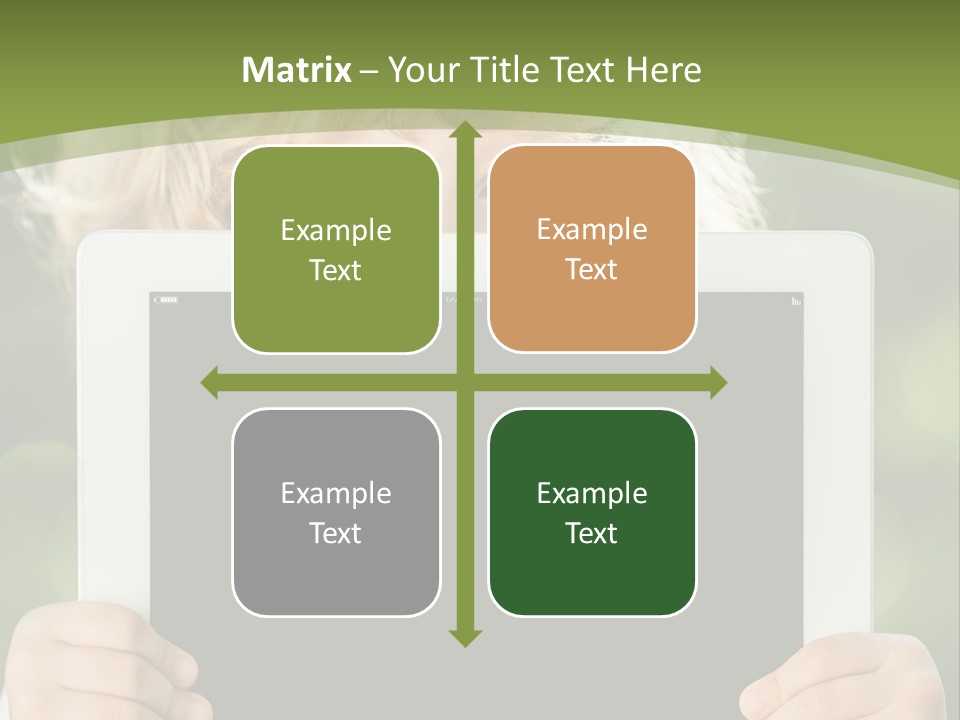 Matrix – Your Title Text Here

Example Text

Example Text

Example Text

Example Text